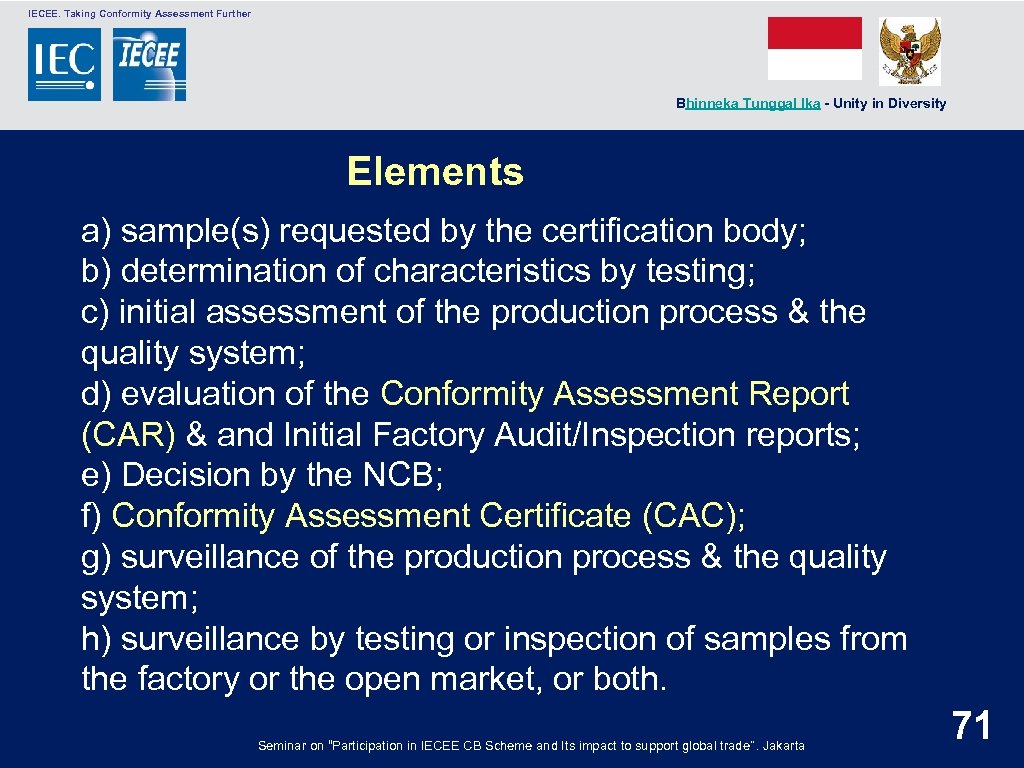 IECEE. Taking Conformity Assessment Further

IEC IECEE

Bhinneka Tunggal Ika - Unity in Diversity

Elements

a) sample(s) requested by the certification body;
b) determination of characteristics by testing;
c) initial assessment of the production process & the quality system;
d) evaluation of the Conformity Assessment Report (CAR) & and Initial Factory Audit/Inspection reports;
e) Decision by the NCB;
f) Conformity Assessment Certificate (CAC);
g) surveillance of the production process & the quality system;
h) surveillance by testing or inspection of samples from the factory or the open market, or both.

Seminar on "Participation in IECEE CB Scheme and Its impact to support global trade". Jakarta

71